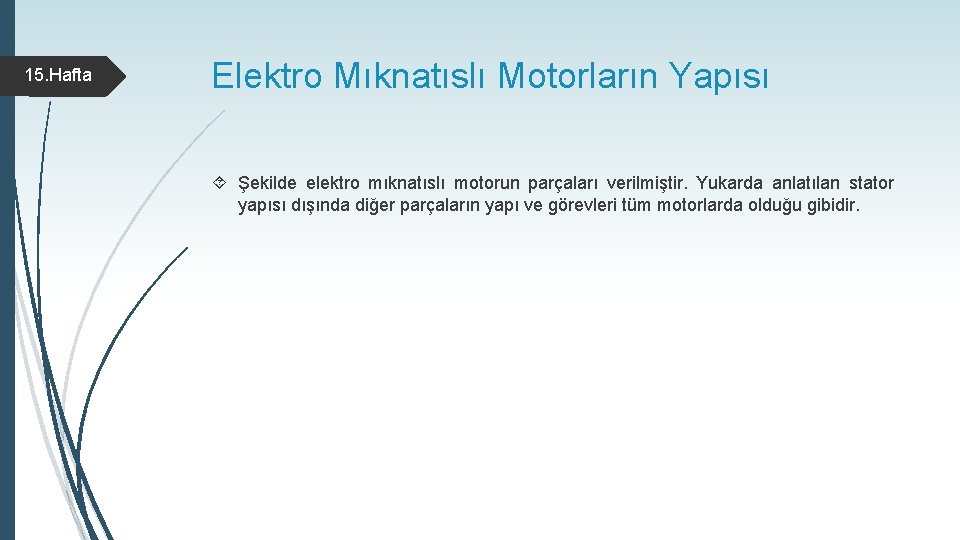 15.Hafta

Elektro Mıknatıslı Motorların Yapısı

Şekilde elektro mıknatıslı motorun parçaları verilmiştir. Yukarda anlatılan stator yapısı dışında diğer parçaların yapı ve görevleri tüm motorlarda olduğu gibidir.